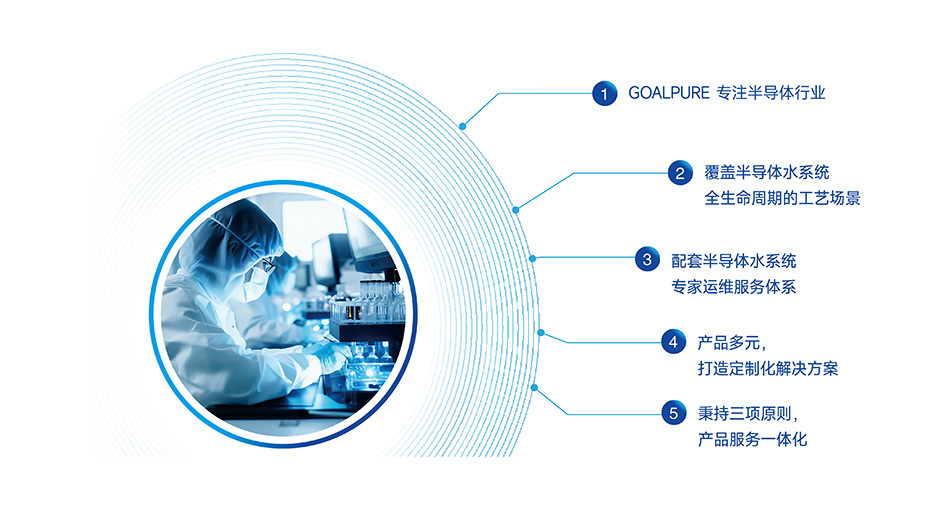 1 GOALPURE 专注半导体行业

2 覆盖半导体水系统
全生命周期的工艺场景

3 配套半导体水系统
专家运维服务体系

4 产品多元,
打造定制化解决方案

5 秉持三项原则,
产品服务一体化